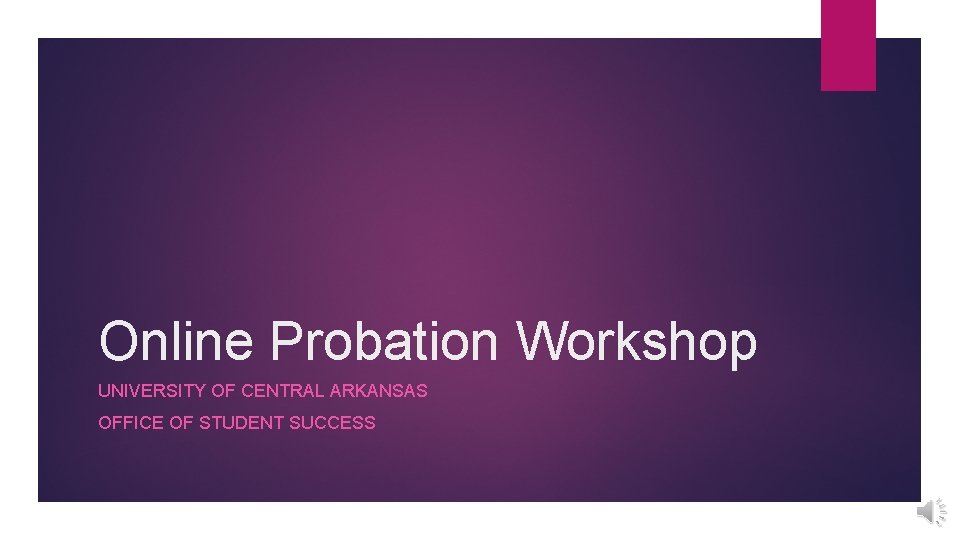 Online Probation Workshop

UNIVERSITY OF CENTRAL ARKANSAS

OFFICE OF STUDENT SUCCESS